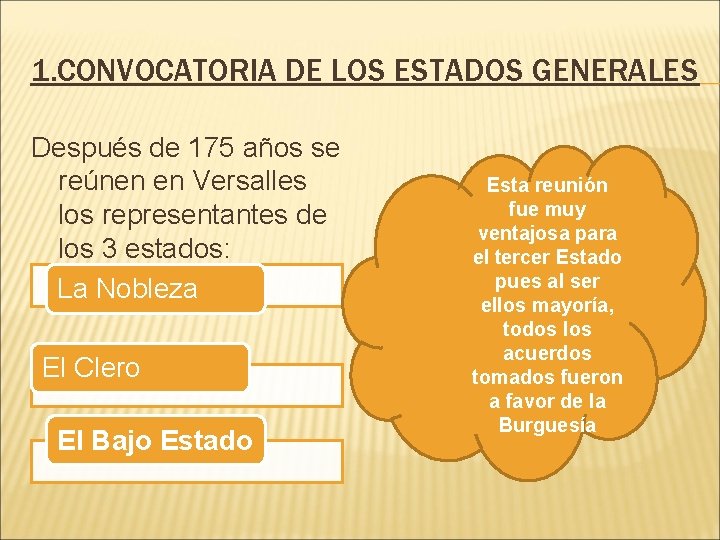 1.CONVOCATORIA DE LOS ESTADOS GENERALES

Después de 175 años se reúnen en Versalles los representantes de los 3 estados:

La Nobleza

El Clero

El Bajo Estado

Esta reunión fue muy ventajosa para el tercer Estado pues al ser ellos mayoría, todos los acuerdos tomados fueron a favor de la Burguesía